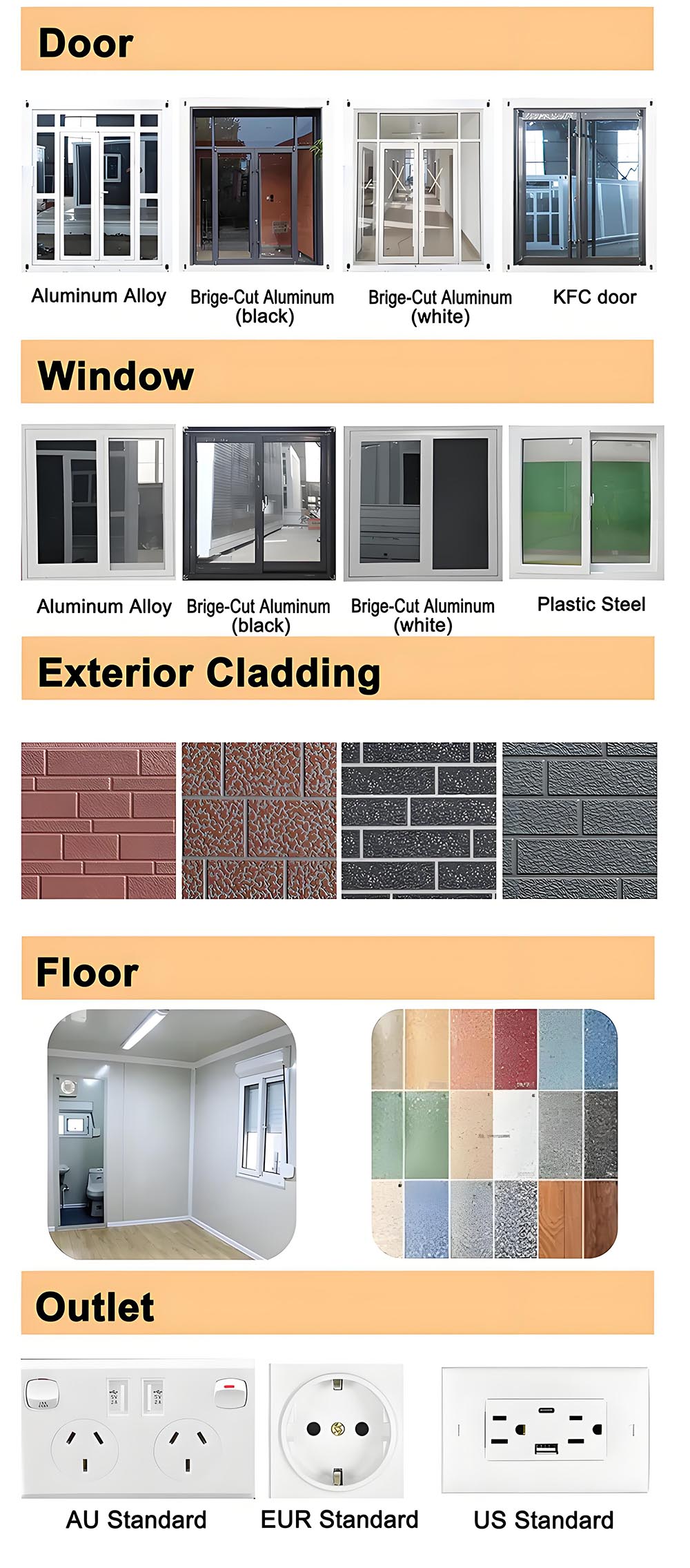 Door

Aluminum Alloy

Brige-Cut Aluminum (black)

Brige-Cut Aluminum (white)

KFC door

Window

Aluminum Alloy

Brige-Cut Aluminum (black)

Brige-Cut Aluminum (white)

Plastic Steel

Exterior Cladding

Floor

Outlet

AU Standard

EUR Standard

US Standard